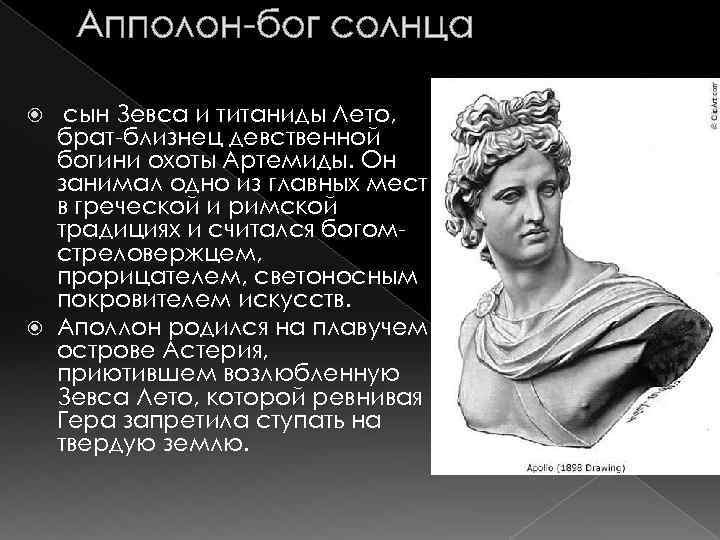 Апполон-бог солнца

сын Зевса и титаниды Лето, брат-близнец девственной богини охоты Артемиды. Он занимал одно из главных мест в греческой и римской традициях и считался богом-стреловержцем, прорицателем, светоносным покровителем искусств.

Аполлон родился на плавучем острове Астерия, приютившем возлюбленную Зевса Лето, которой ревнивая Гера запретила ступать на твердую землю.

© ClipArt.com

Apollo (1898 Drawing)